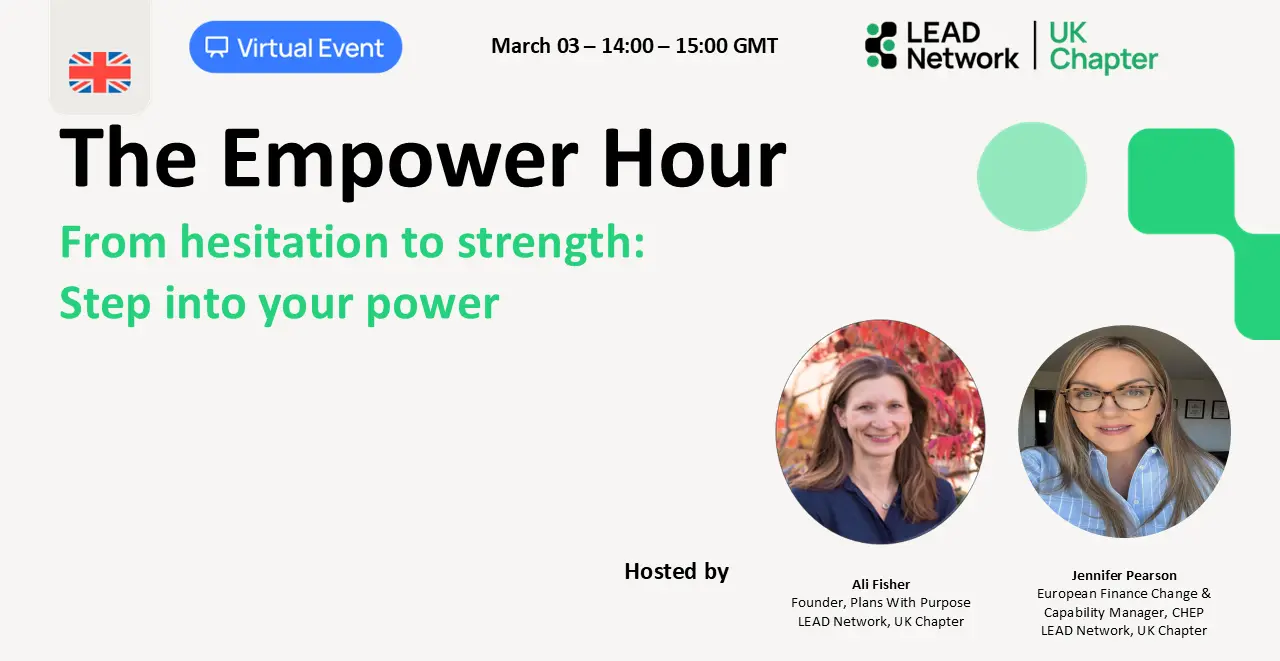 Virtual Event

March 03 – 14:00 – 15:00 GMT

LEAD Network | UK Chapter

The Empower Hour

From hesitation to strength: Step into your power

Hosted by

Ali Fisher
Founder, Plans With Purpose
LEAD Network, UK Chapter

Jennifer Pearson
European Finance Change & Capability Manager, CHEP
LEAD Network, UK Chapter